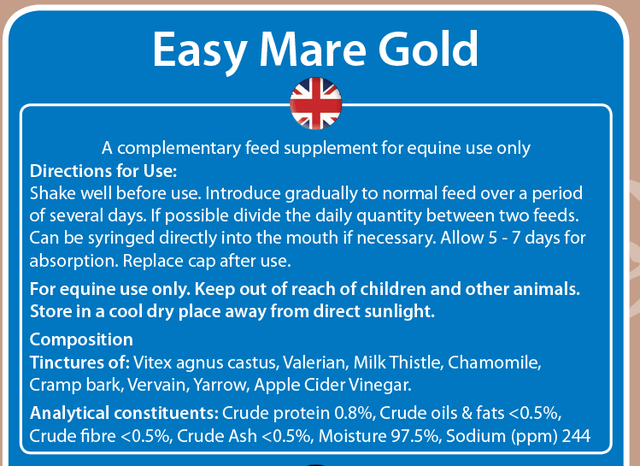 Easy Mare Gold

A complementary feed supplement for equine use only
Directions for Use:
Shake well before use. Introduce gradually to normal feed over a period of several days. If possible divide the daily quantity between two feeds. Can be syringed directly into the mouth if necessary. Allow 5 - 7 days for absorption. Replace cap after use.

For equine use only. Keep out of reach of children and other animals. Store in a cool dry place away from direct sunlight.

Composition
Tinctures of: Vitex agnus castus, Valerian, Milk Thistle, Chamomile, Cramp bark, Vervain, Yarrow, Apple Cider Vinegar.

Analytical constituents: Crude protein 0.8%, Crude oils & fats <0.5%, Crude fibre <0.5%, Crude Ash <0.5%, Moisture 97.5%, Sodium (ppm) 244